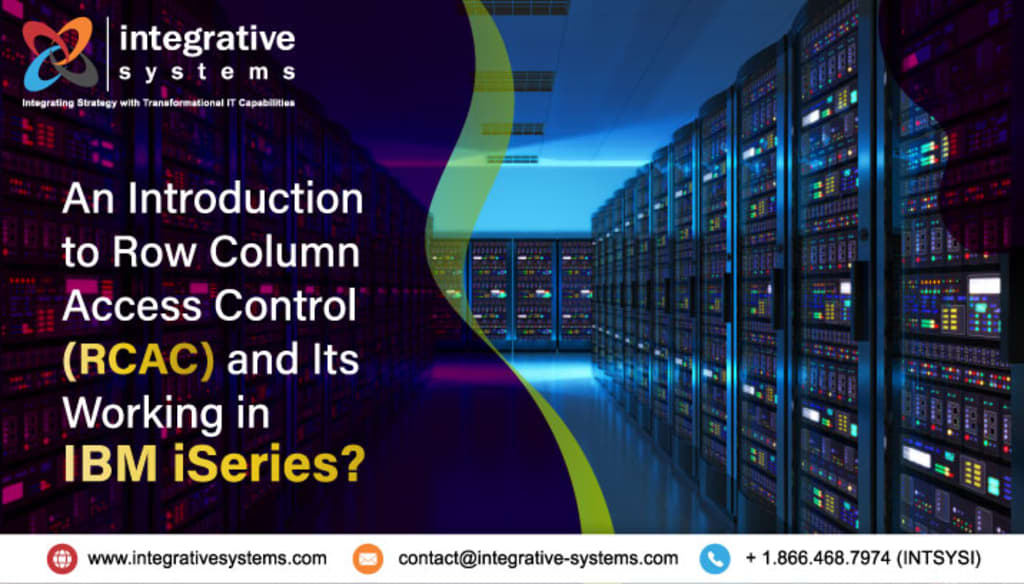 integrative systems
Integrating Strategy with Transformational IT Capabilities

An Introduction to Row Column Access Control (RCAC) and Its Working in IBM iSeries?

www.integrativesystems.com contact@integrative-systems.com + 1.866.468.7974 (INTSYSI)